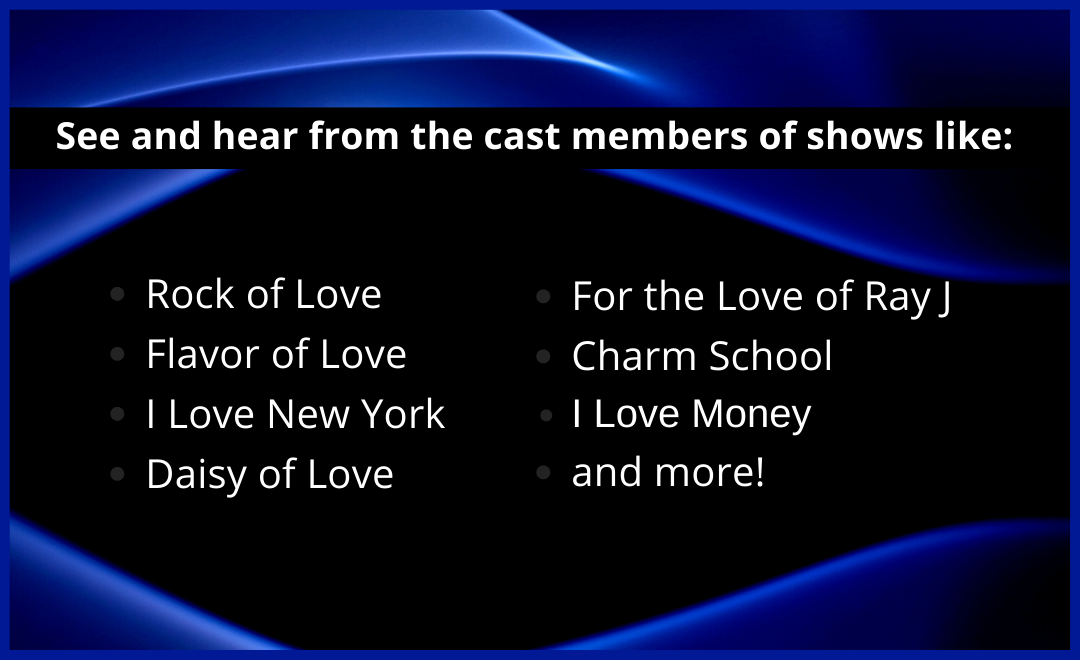 See and hear from the cast members of shows like:

- Rock of Love
- Flavor of Love
- I Love New York
- Daisy of Love

- For the Love of Ray J
- Charm School
- I Love Money
- and more!